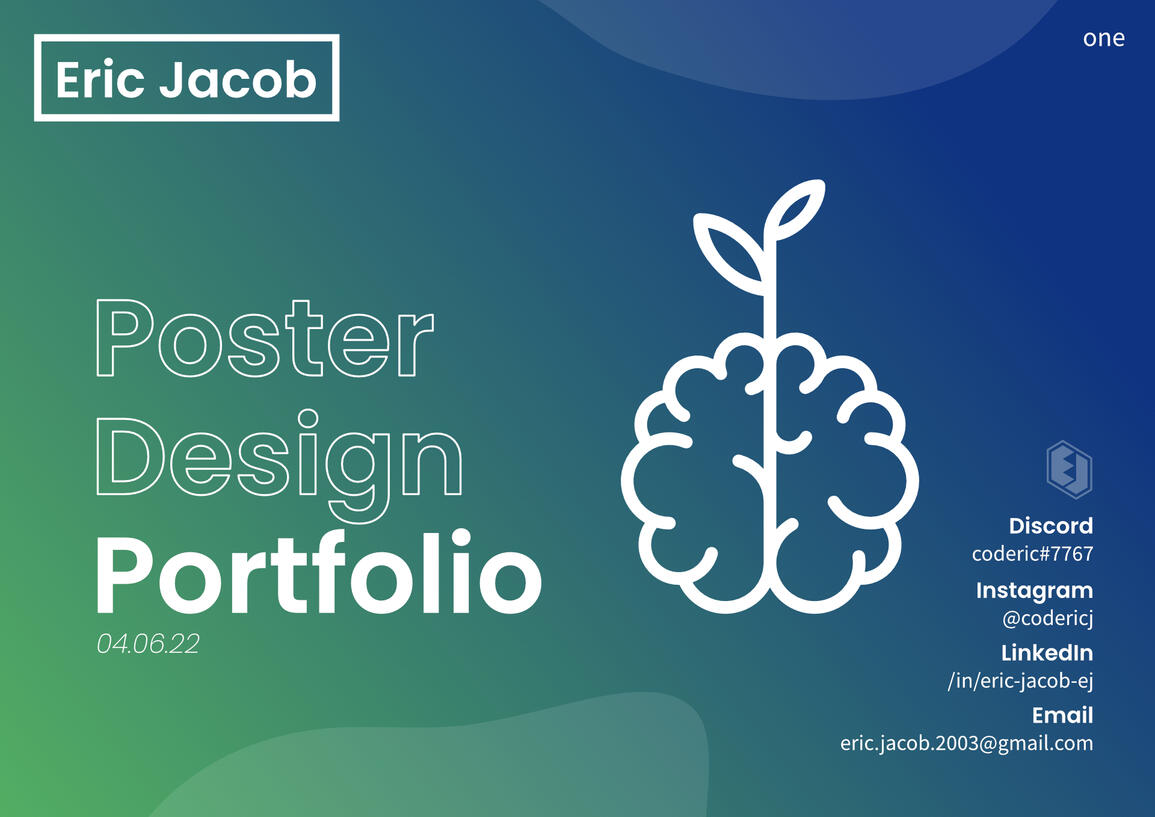 Eric Jacob

one

Poster Design Portfolio

04.06.22

Discord
coderic#7767

Instagram
@codericj

LinkedIn
/in/eric-jacob-ej

Email
eric.jacob.2003@gmail.com